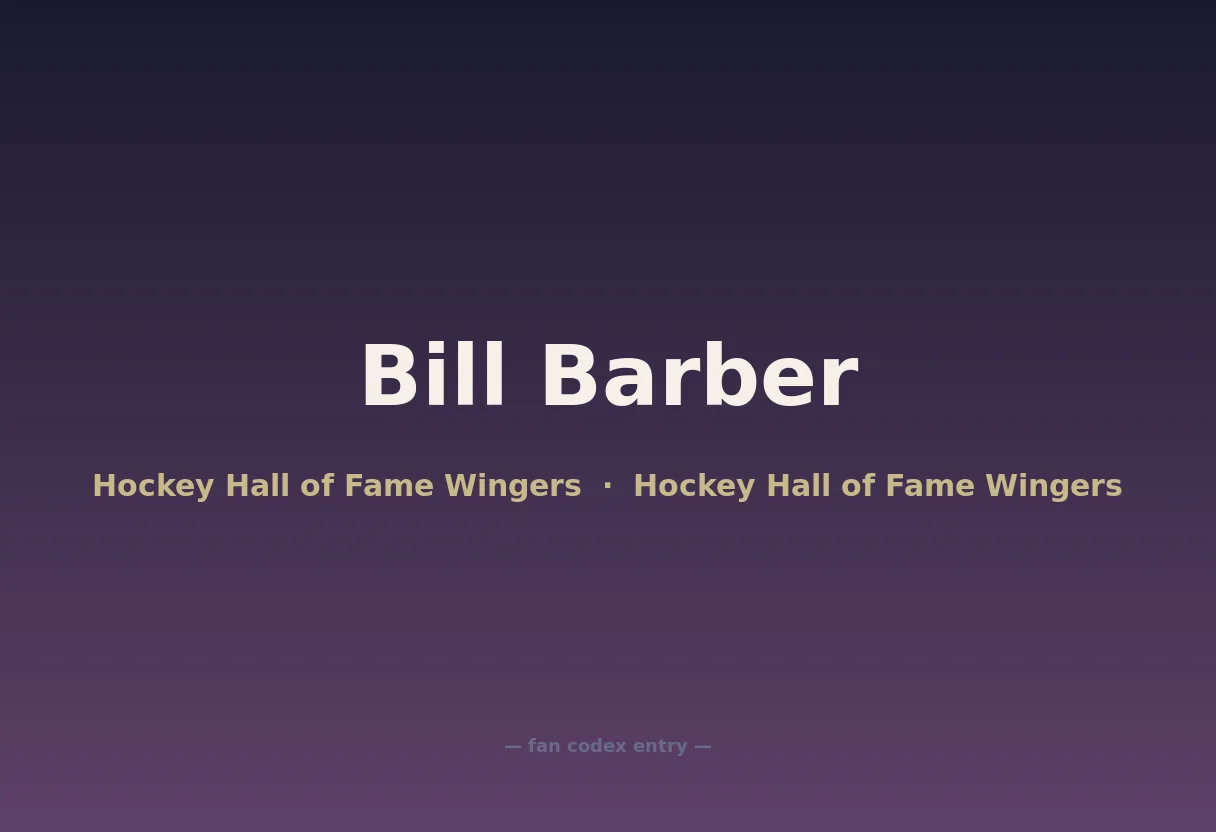 Bill Barber

Hockey Hall of Fame Wingers · Hockey Hall of Fame Wingers

— fan codex entry —